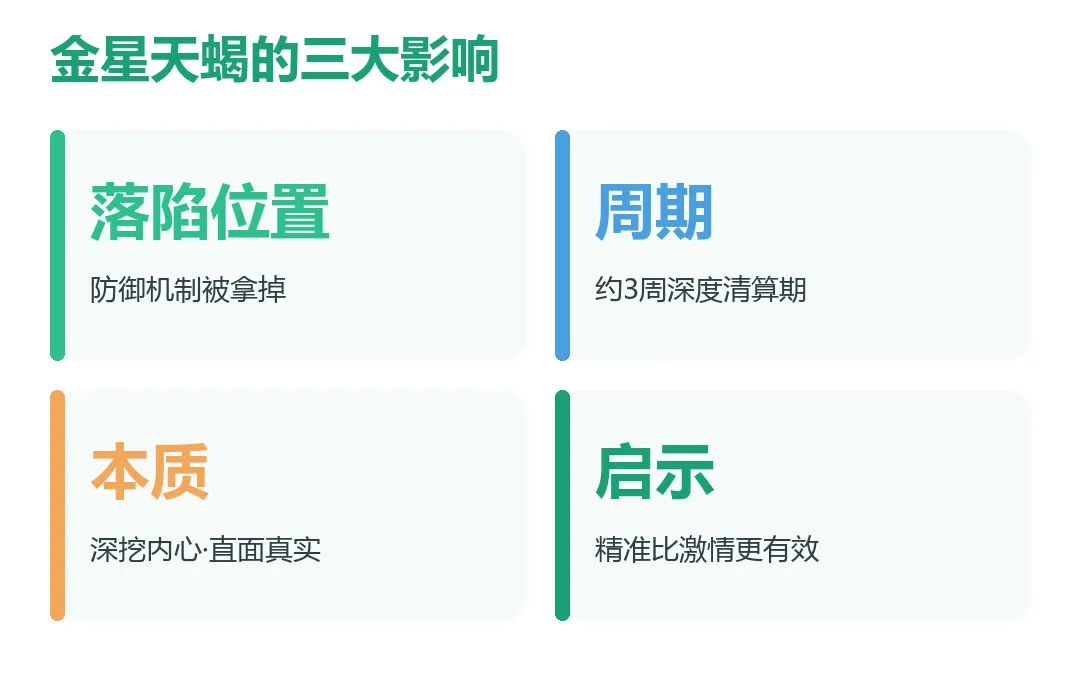 金星天蝎的三大影响

落陷位置

防御机制被拿掉

周期

约3周深度清算期

本质

深挖内心·直面真实

启示

精准比激情更有效